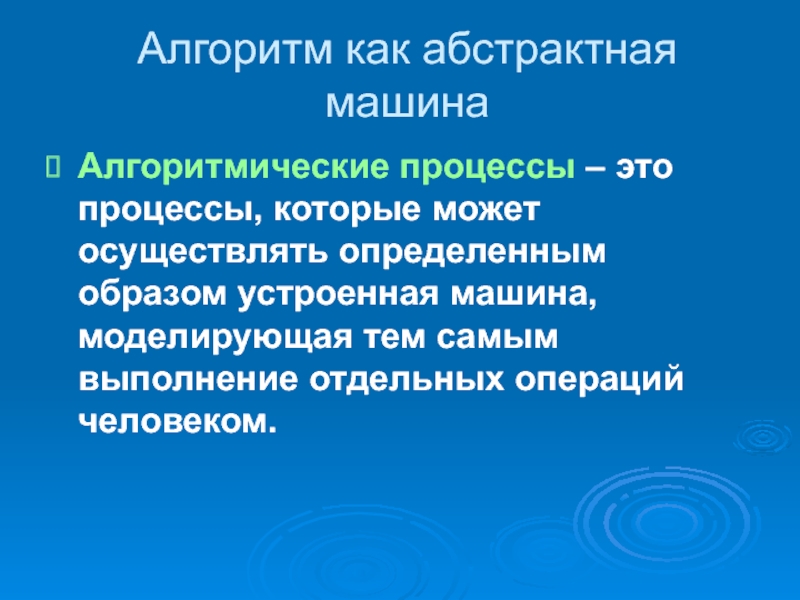 Алгоритм как абстрактная машина

Алгоритмические процессы – это процессы, которые может осуществлять определенным образом устроенная машина, моделирующая тем самым выполнение отдельных операций человеком.